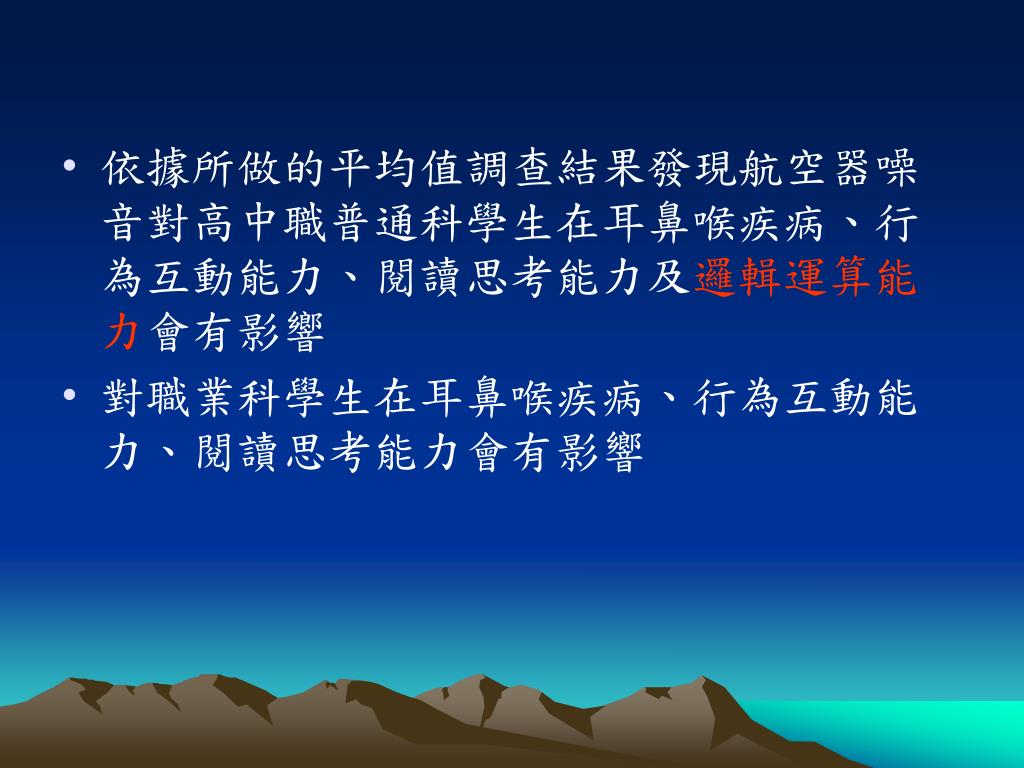 • 依據所做的平均值調查結果發現航空器噪音對高中職普通科學生在耳鼻喉疾病、行為互動能力、閱讀思考能力及邏輯運算能力會有影響

• 對職業科學生在耳鼻喉疾病、行為互動能力、閱讀思考能力會有影響